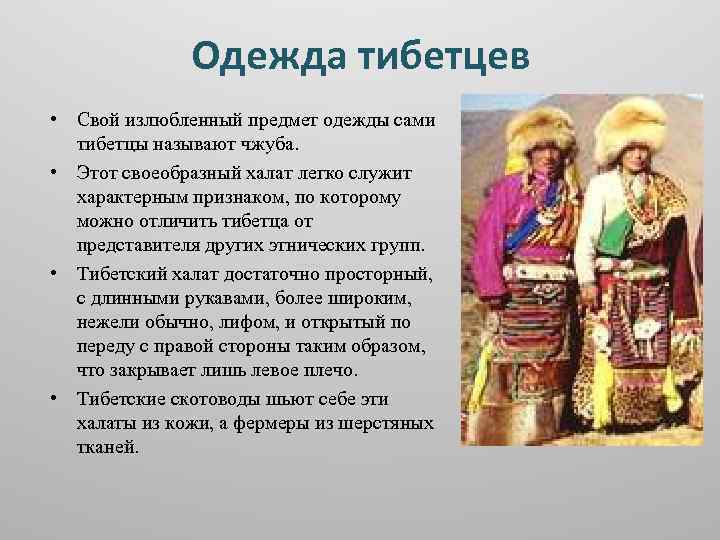 Одежда тибетцев

• Свой излюбленный предмет одежды сами тибетцы называют чжуба.

• Этот своеобразный халат легко служит характерным признаком, по которому можно отличить тибетца от представителя других этнических групп.

• Тибетский халат достаточно просторный, с длинными рукавами, более широким, нежели обычно, лифом, и открытый по переду с правой стороны таким образом, что закрывает лишь левое плечо.

• Тибетские скотоводы шьют себе эти халаты из кожи, а фермеры из шерстяных тканей.